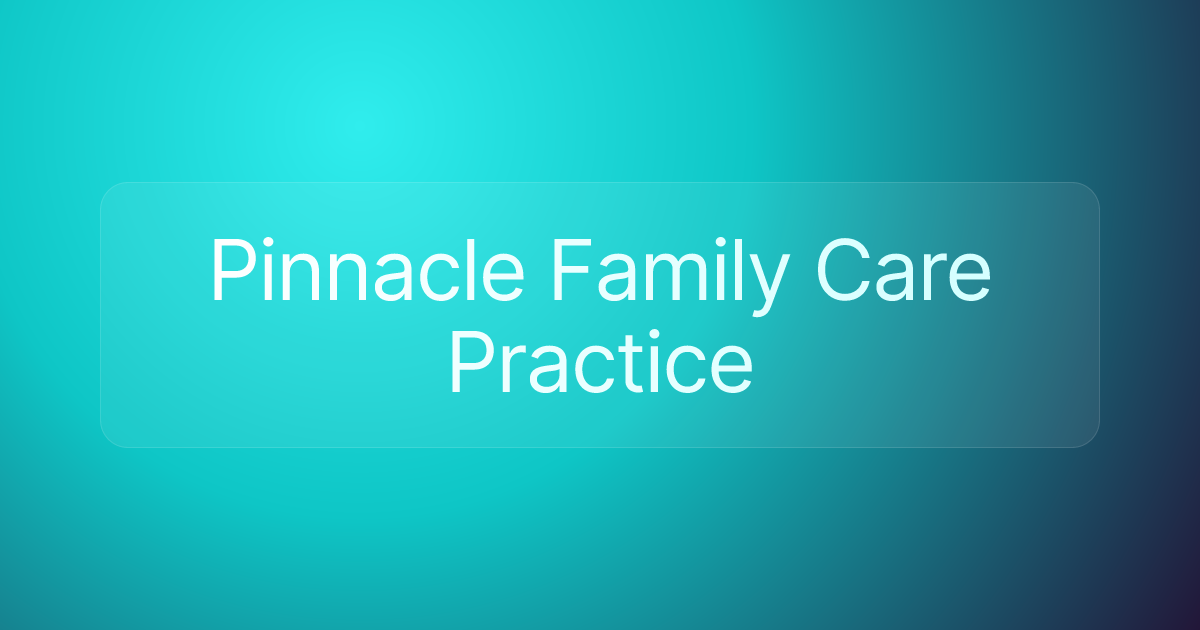 Pinnacle Family Care Practice